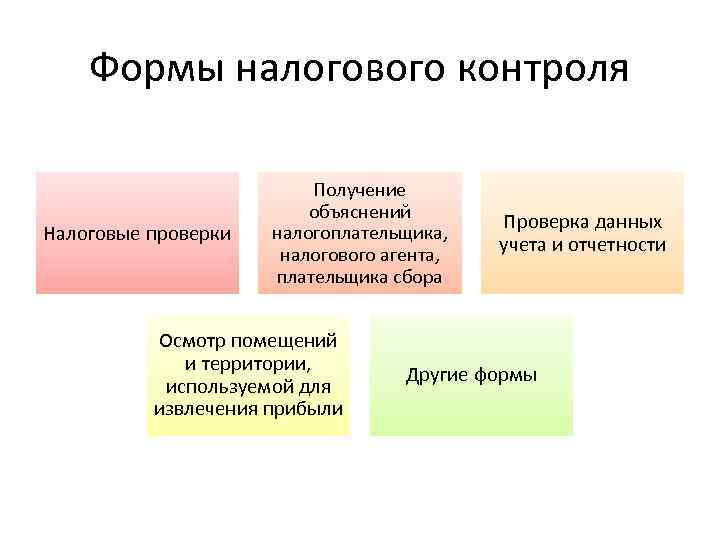 Формы налогового контроля

Налоговые проверки

Получение объяснений налогоплательщика, налогового агента, плательщика сбора

Проверка данных учета и отчетности

Осмотр помещений и территории, используемой для извлечения прибыли

Другие формы